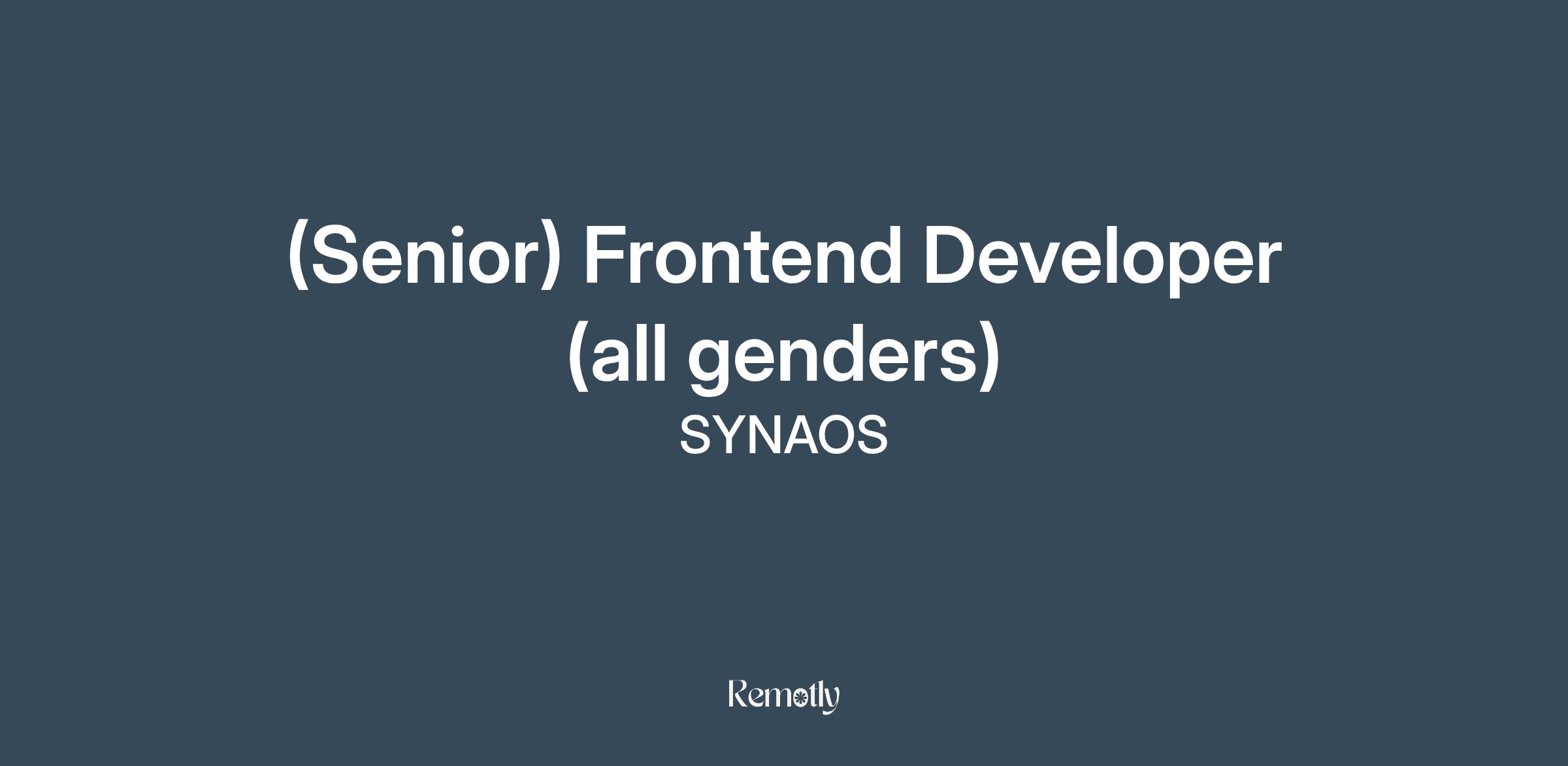 (Senior) Frontend Developer (all genders)
SYNAOS

Remotly